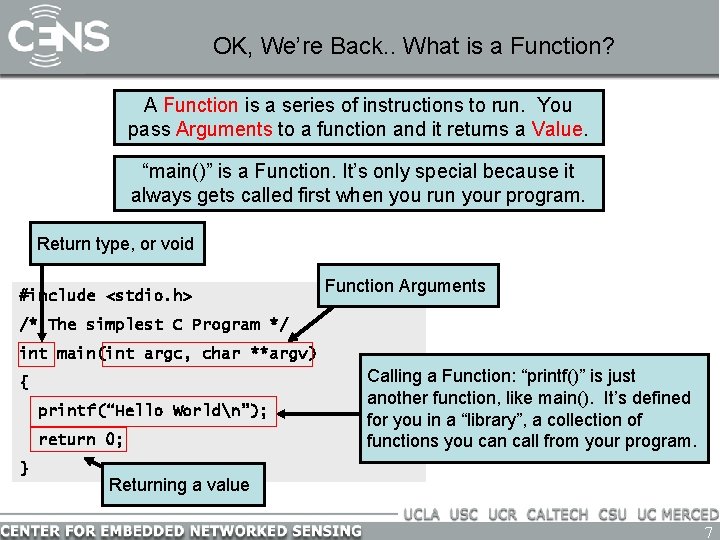 CENS

OK, We're Back.. What is a Function?

A Function is a series of instructions to run. You pass Arguments to a function and it returns a Value.

"main()" is a Function. It's only special because it always gets called first when you run your program.

Return type, or void

Function Arguments

#include <stdio.h>
/* The simplest C Program */
int main(int argc, char **argv)
{
printf("Hello World\n");
return 0;
}

Calling a Function: "printf()" is just another function, like main(). It's defined for you in a "library", a collection of functions you can call from your program.

Returning a value

UCLA USC UCR CALTECH CSU UC MERCED

CENTER FOR EMBEDDED NETWORKED SENSING

7